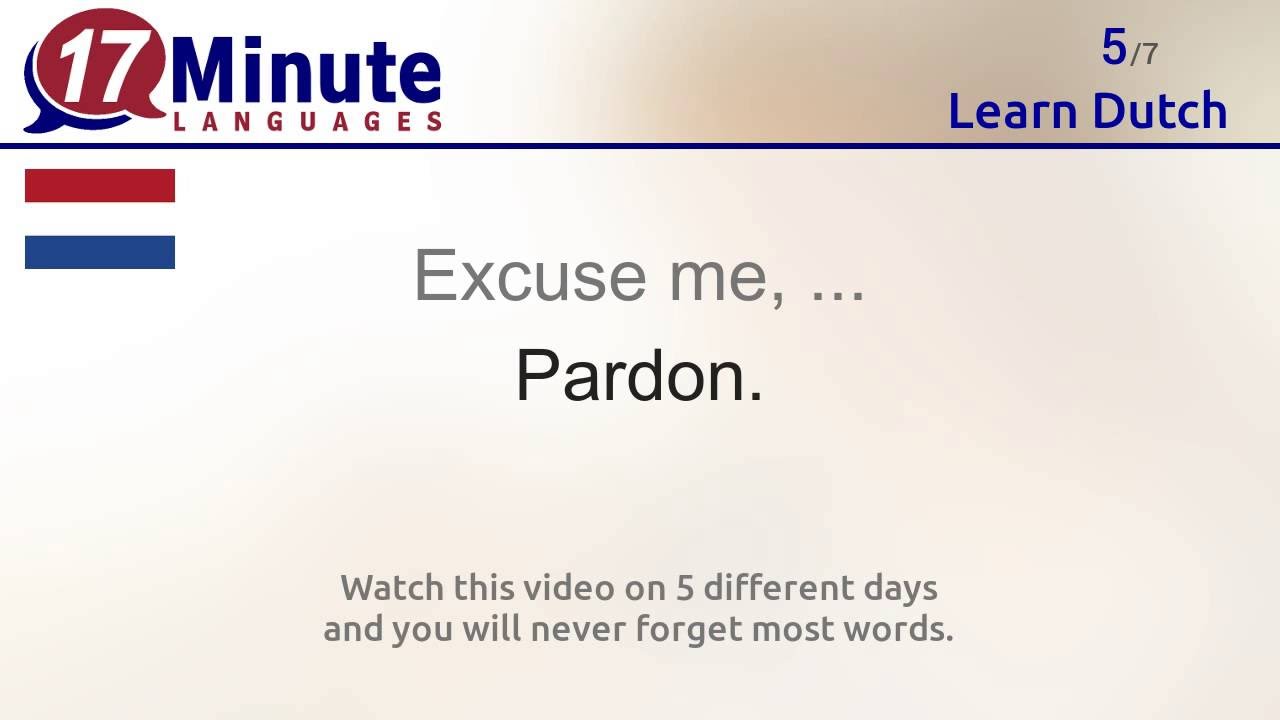 17 Minute LANGUAGES

5/7
Learn Dutch

Excuse me, ...

Pardon.

Watch this video on 5 different days and you will never forget most words.